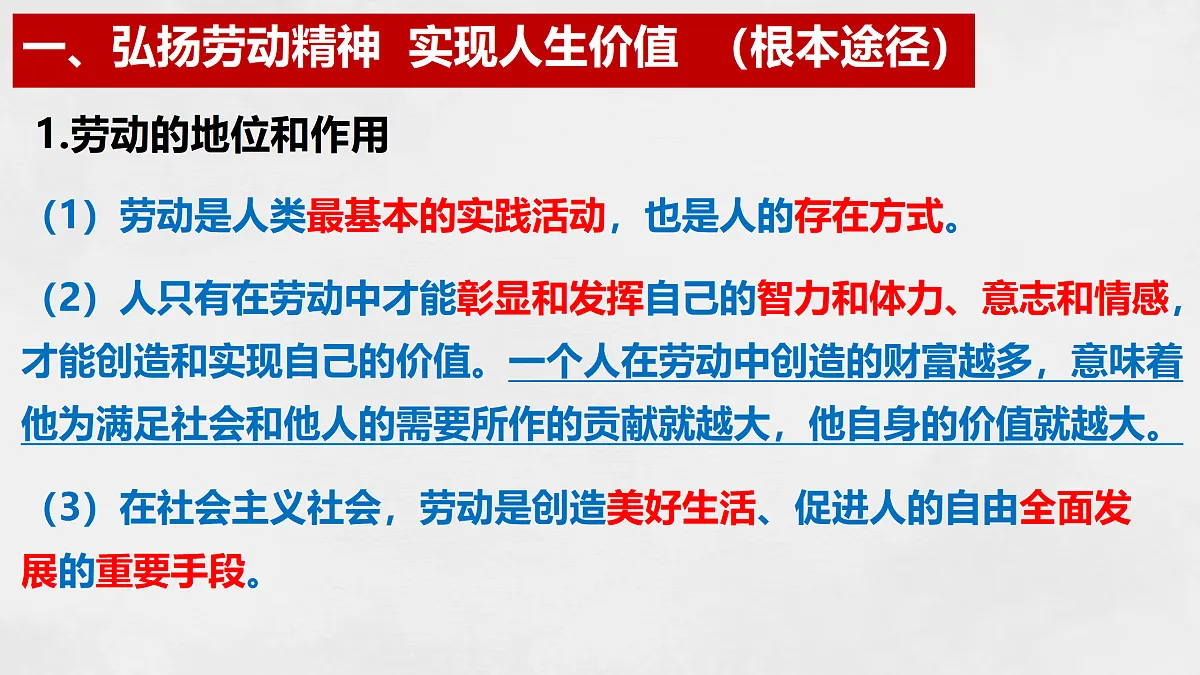 一、弘扬劳动精神 实现人生价值 （根本途径）

1.劳动的地位和作用

（1）劳动是人类最基本的实践活动，也是人的存在方式。

（2）人只有在劳动中才能彰显和发挥自己的智力和体力、意志和情感，才能创造和实现自己的价值。一个人在劳动中创造的财富越多，意味着他为满足社会和他人的需要所作的贡献就越大，他自身的价值就越大。

（3）在社会主义社会，劳动是创造美好生活、促进人的自由全面发展的重要手段。